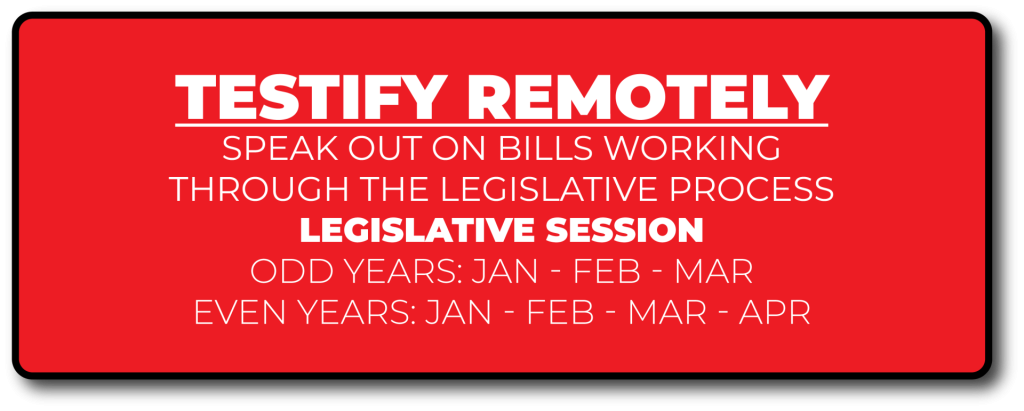 TESTIFY REMOTELY
SPEAK OUT ON BILLS WORKING THROUGH THE LEGISLATIVE PROCESS
LEGISLATIVE SESSION
ODD YEARS: JAN - FEB - MAR
EVEN YEARS: JAN - FEB - MAR - APR